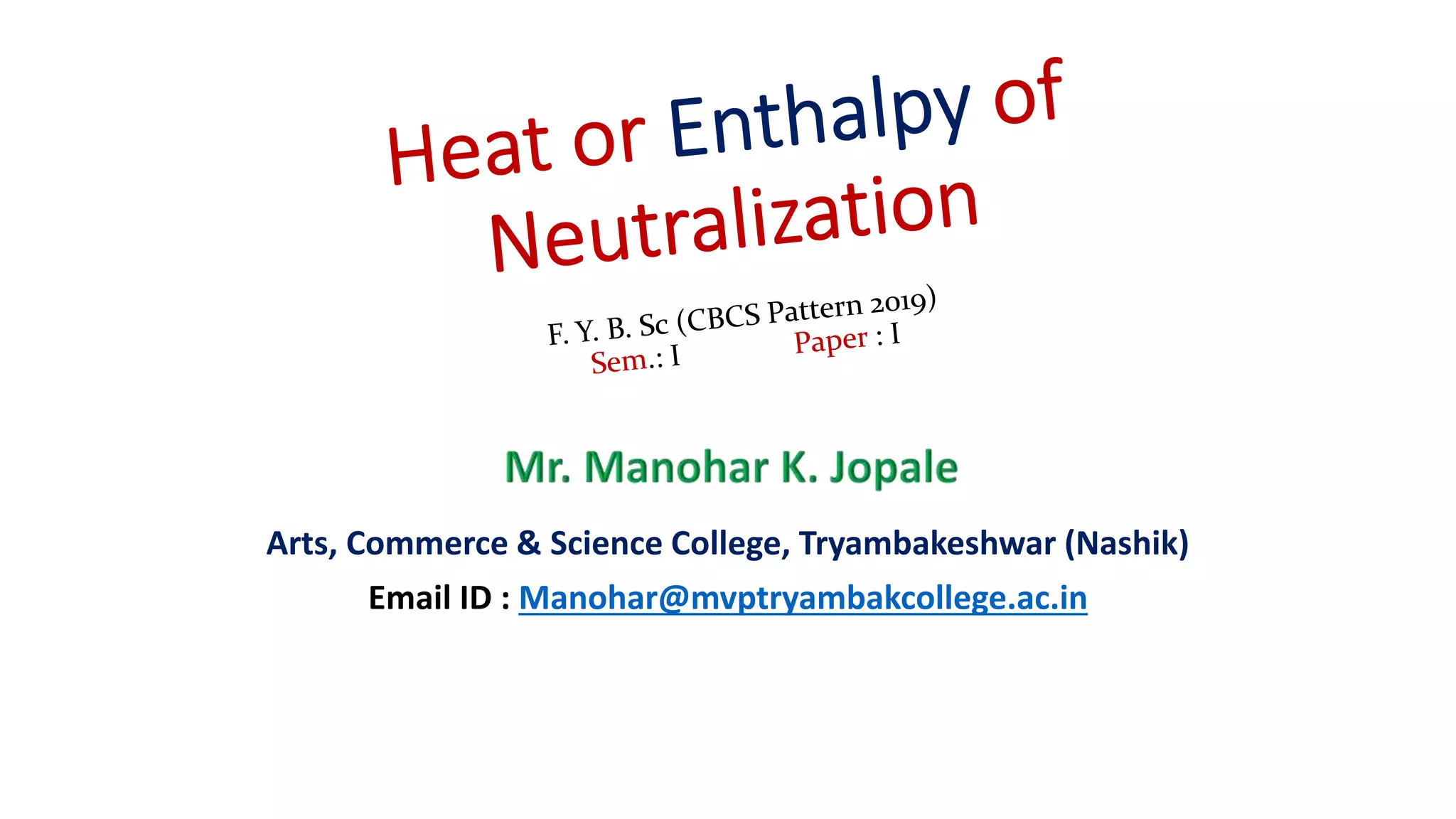 Heat or Enthalpy of Neutralization

F. Y. B. Sc (CBCS Pattern 2019)
Sem.: I Paper : I

Mr. Manohar K. Jopale

Arts, Commerce & Science College, Tryambakeshwar (Nashik)

Email ID : Manohar@mvptryambakcollege.ac.in